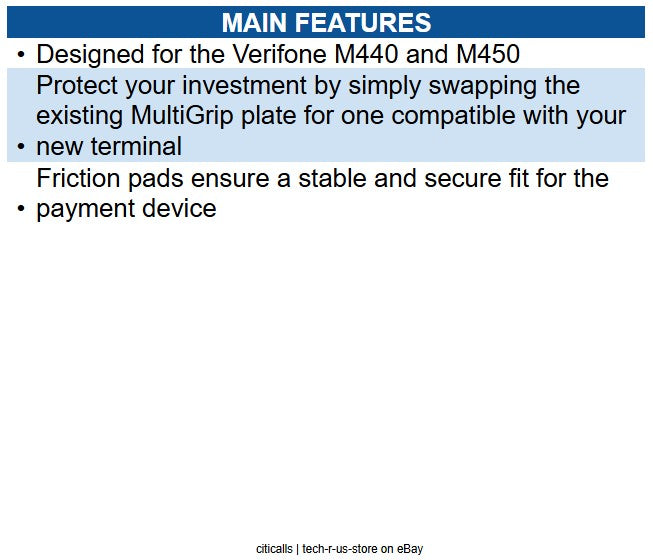 MAIN FEATURES

• Designed for the Verifone M440 and M450

• Protect your investment by simply swapping the existing MultiGrip plate for one compatible with your new terminal

• Friction pads ensure a stable and secure fit for the payment device

citicalls | tech-r-us-store on eBay